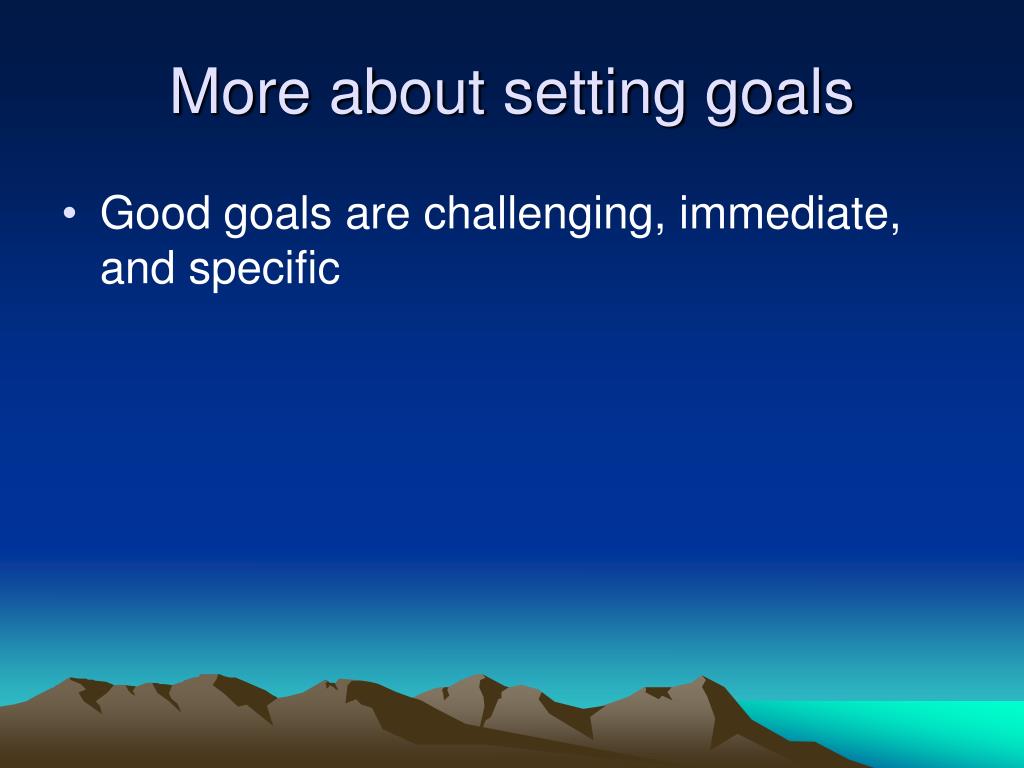 More about setting goals

• Good goals are challenging, immediate, and specific